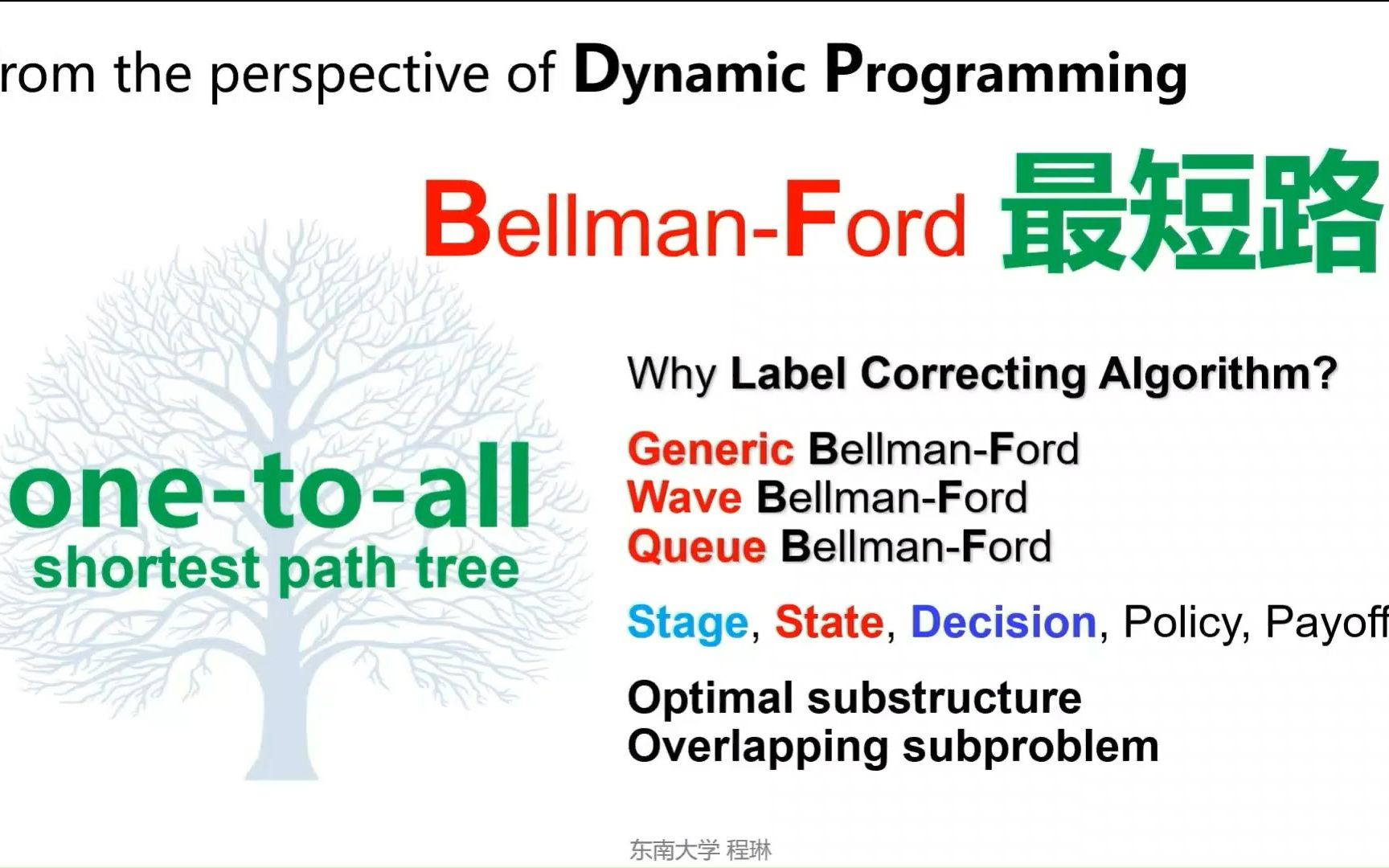 rom the perspective of Dynamic Programming

Bellman-Ford 最短路

one-to-all
shortest path tree

Why Label Correcting Algorithm?

Generic Bellman-Ford
Wave Bellman-Ford
Queue Bellman-Ford

Stage, State, Decision, Policy, Payoff

Optimal substructure
Overlapping subproblem

东南大学 程琳